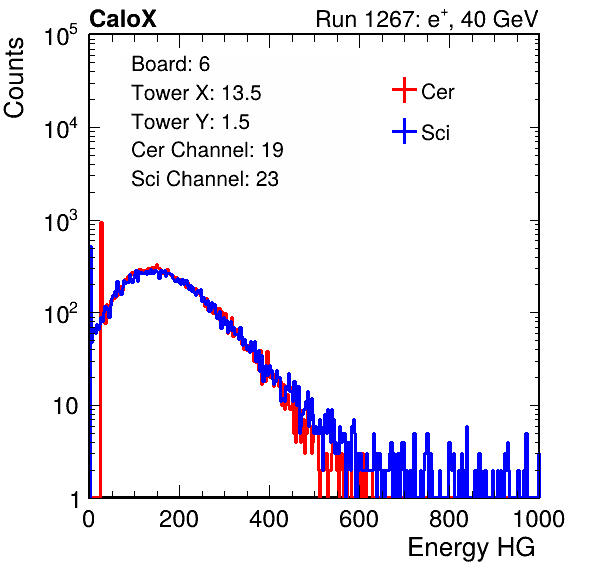 CaloX

Run 1267: $e^{+}$, 40 GeV

Counts

$10^5$

$10^4$

$10^3$

$10^2$

10

1

Board: 6

Tower X: 13.5

Tower Y: 1.5

Cer Channel: 19

Sci Channel: 23

Cer

Sci

0

200

400

600

800

1000

Energy HG